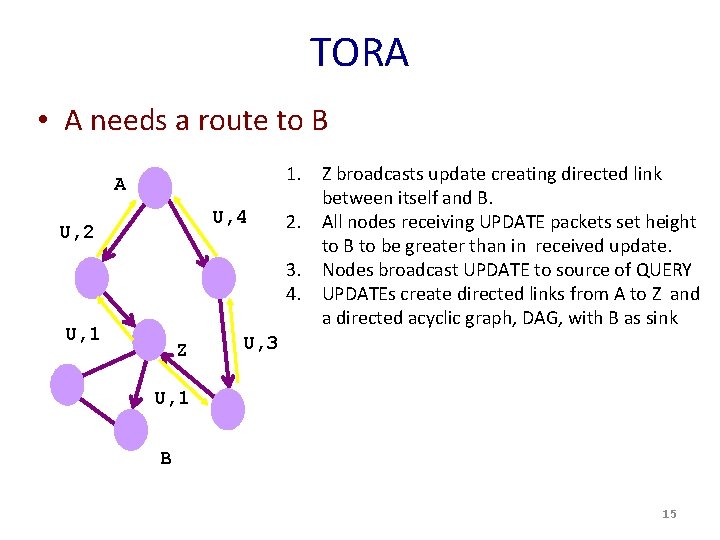 TORA

• A needs a route to B

A

U,2

U,4

U,1

Z

U,3

U,1

B

1. Z broadcasts update creating directed link between itself and B.
2. All nodes receiving UPDATE packets set height to B to be greater than in received update.
3. Nodes broadcast UPDATE to source of QUERY
4. UPDATEs create directed links from A to Z and a directed acyclic graph, DAG, with B as sink

15